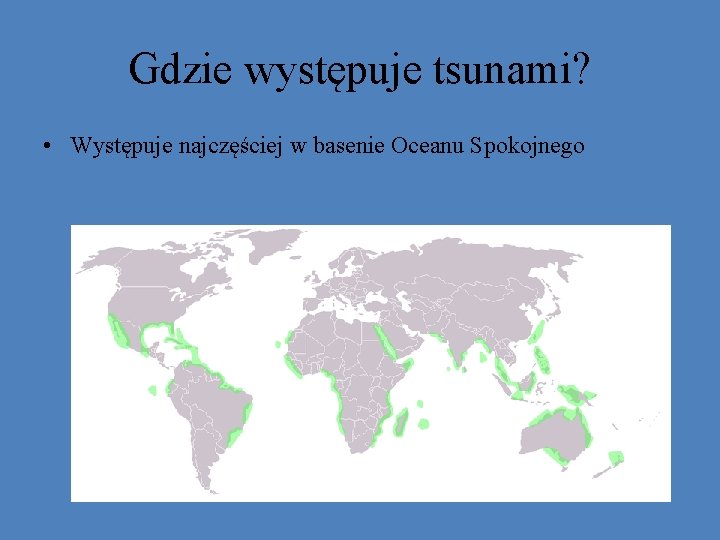 Gdzie występuje tsunami?

• Występuje najczęściej w basenie Oceanu Spokojnego